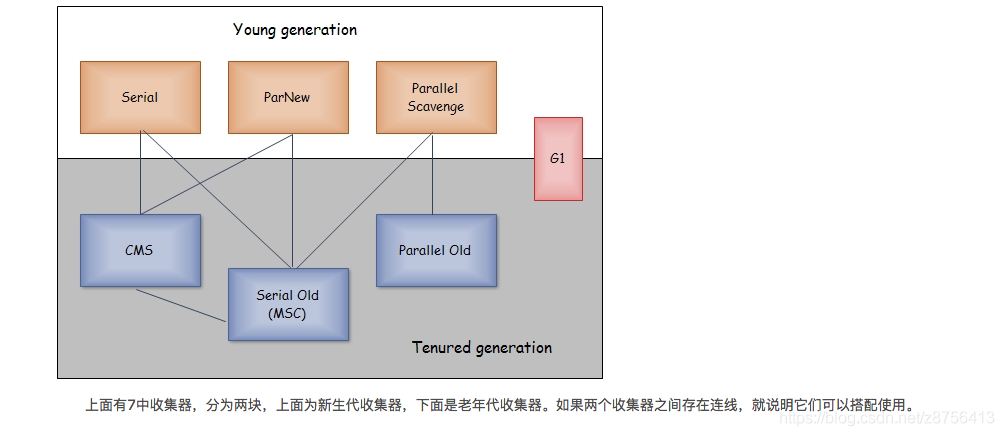 Young generation

Serial

ParNew

Parallel Scavenge

G1

CMS

Parallel Old

Serial Old (MSC)

Tenured generation

上面有7中收集器，分为两块，上面为新生代收集器，下面是老年代收集器。如果两个收集器之间存在连线，就说明它们可以搭配使用。

https://blog.csdn.net/z8756413